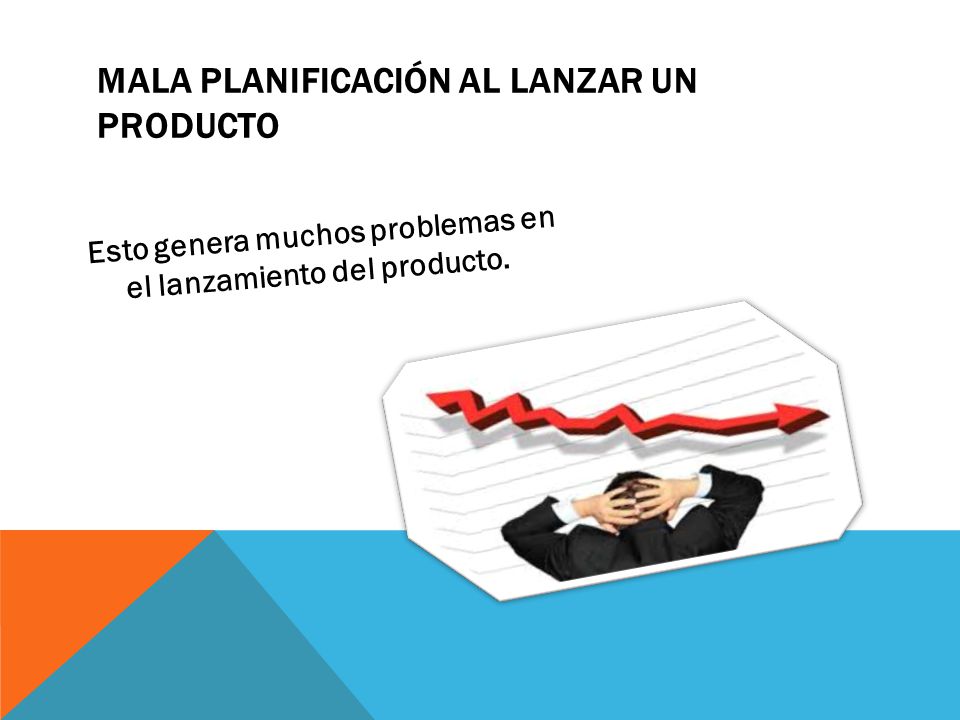 MALA PLANIFICACIÓN AL LANZAR UN PRODUCTO

Esto genera muchos problemas en el lanzamiento del producto.